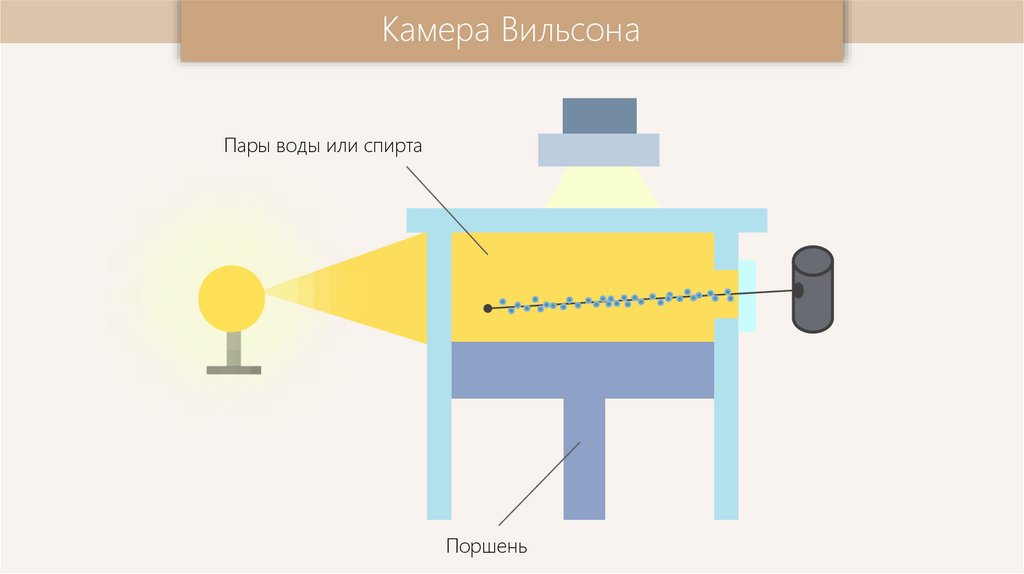 Камера Вильсона

Пары воды или спирта

Поршень